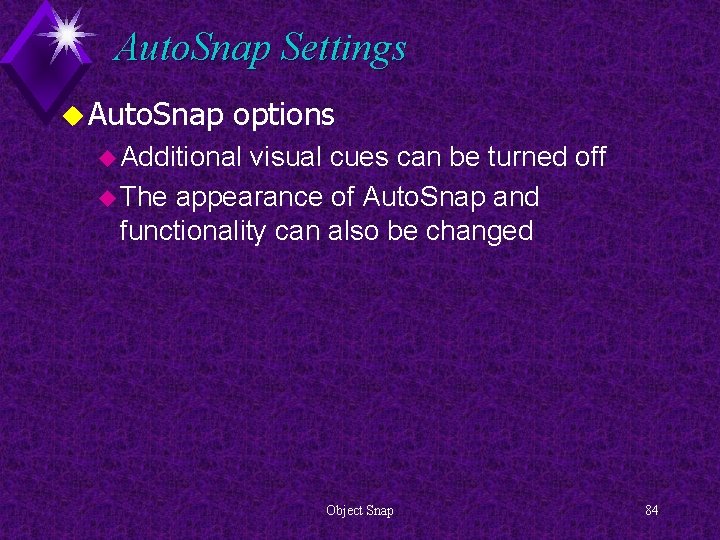 AutoSnap Settings

• AutoSnap options

• Additional visual cues can be turned off

• The appearance of AutoSnap and functionality can also be changed

Object Snap

84